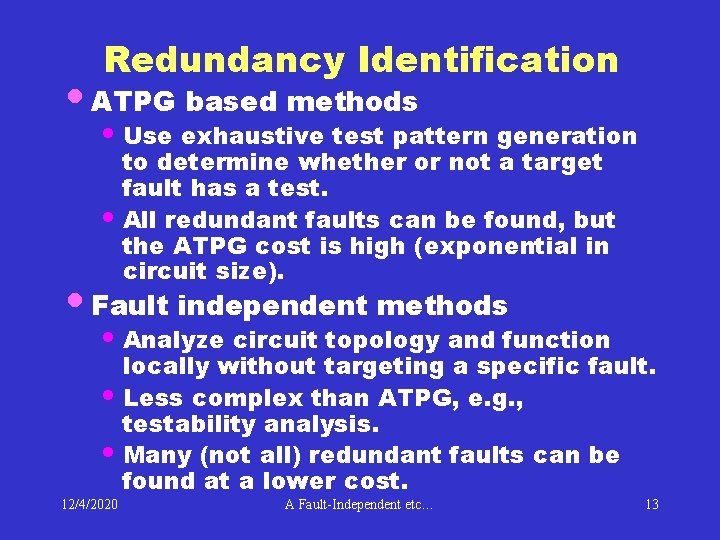 Redundancy Identification

• ATPG based methods
  • Use exhaustive test pattern generation to determine whether or not a target fault has a test.
  • All redundant faults can be found, but the ATPG cost is high (exponential in circuit size).

• Fault independent methods
  • Analyze circuit topology and function locally without targeting a specific fault.
  • Less complex than ATPG, e.g., testability analysis.
  • Many (not all) redundant faults can be found at a lower cost.

12/4/2020 A Fault-Independent etc… 13